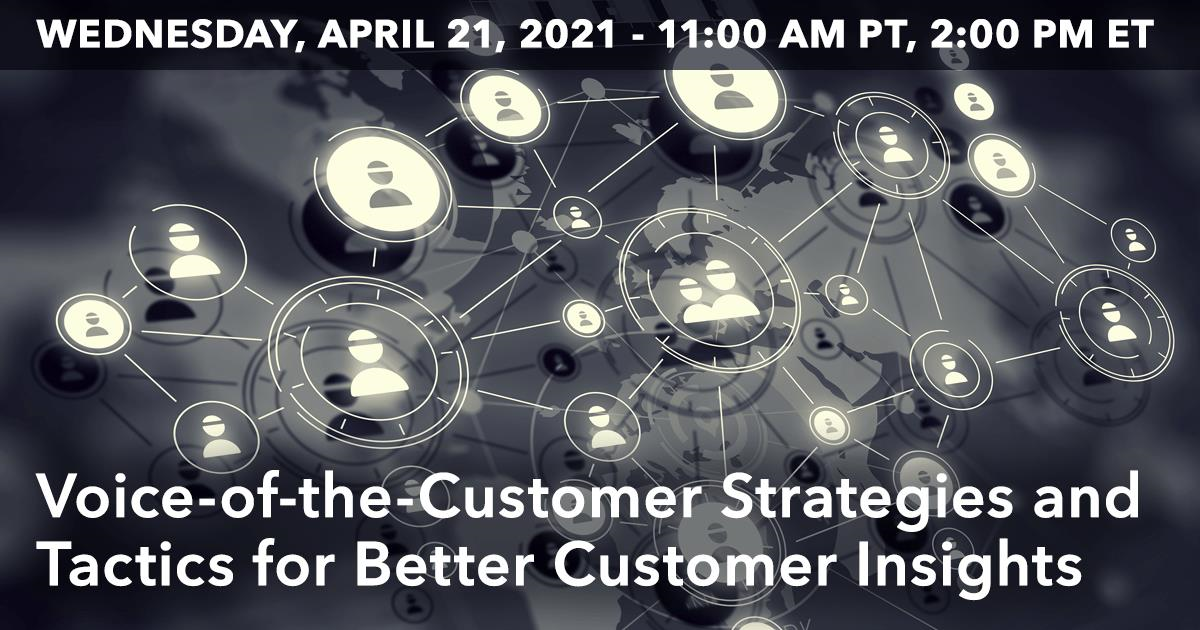 WEDNESDAY, APRIL 21, 2021 - 11:00 AM PT, 2:00 PM ET

Voice-of-the-Customer Strategies and Tactics for Better Customer Insights